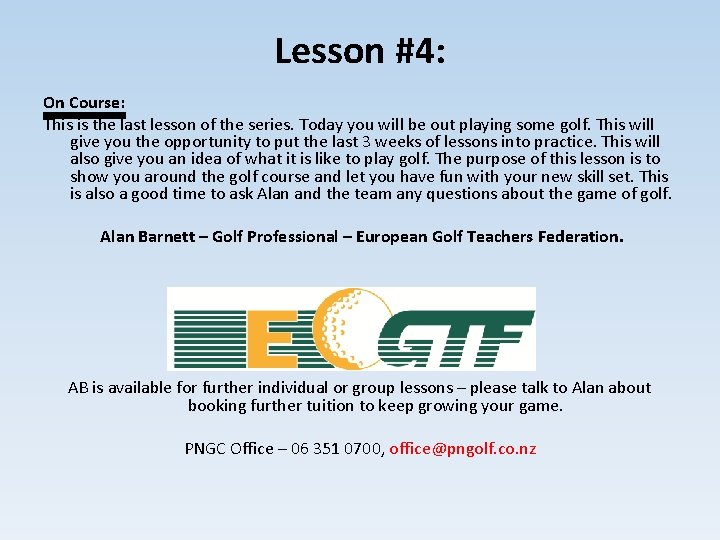 Lesson #4:

On Course:
This is the last lesson of the series. Today you will be out playing some golf. This will give you the opportunity to put the last 3 weeks of lessons into practice. This will also give you an idea of what it is like to play golf. The purpose of this lesson is to show you around the golf course and let you have fun with your new skill set. This is also a good time to ask Alan and the team any questions about the game of golf.

Alan Barnett – Golf Professional – European Golf Teachers Federation.

EGTF

AB is available for further individual or group lessons – please talk to Alan about booking further tuition to keep growing your game.

PNGC Office – 06 351 0700, office@pngolf.co.nz